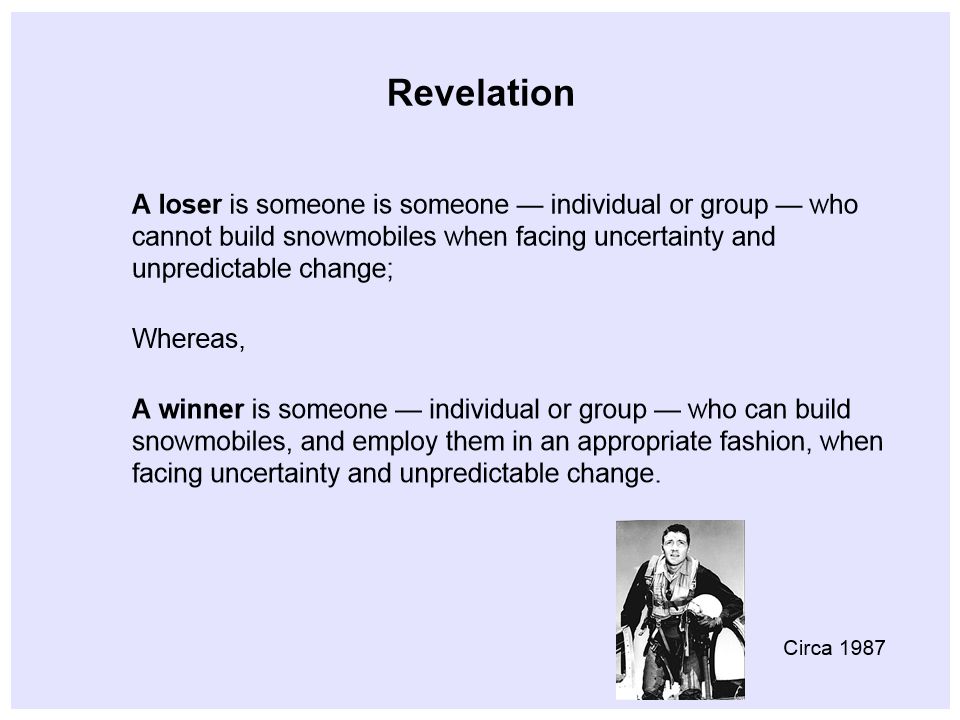 Revelation

A loser is someone is someone — individual or group — who cannot build snowmobiles when facing uncertainty and unpredictable change;

Whereas,

A winner is someone — individual or group — who can build snowmobiles, and employ them in an appropriate fashion, when facing uncertainty and unpredictable change.

Circa 1987